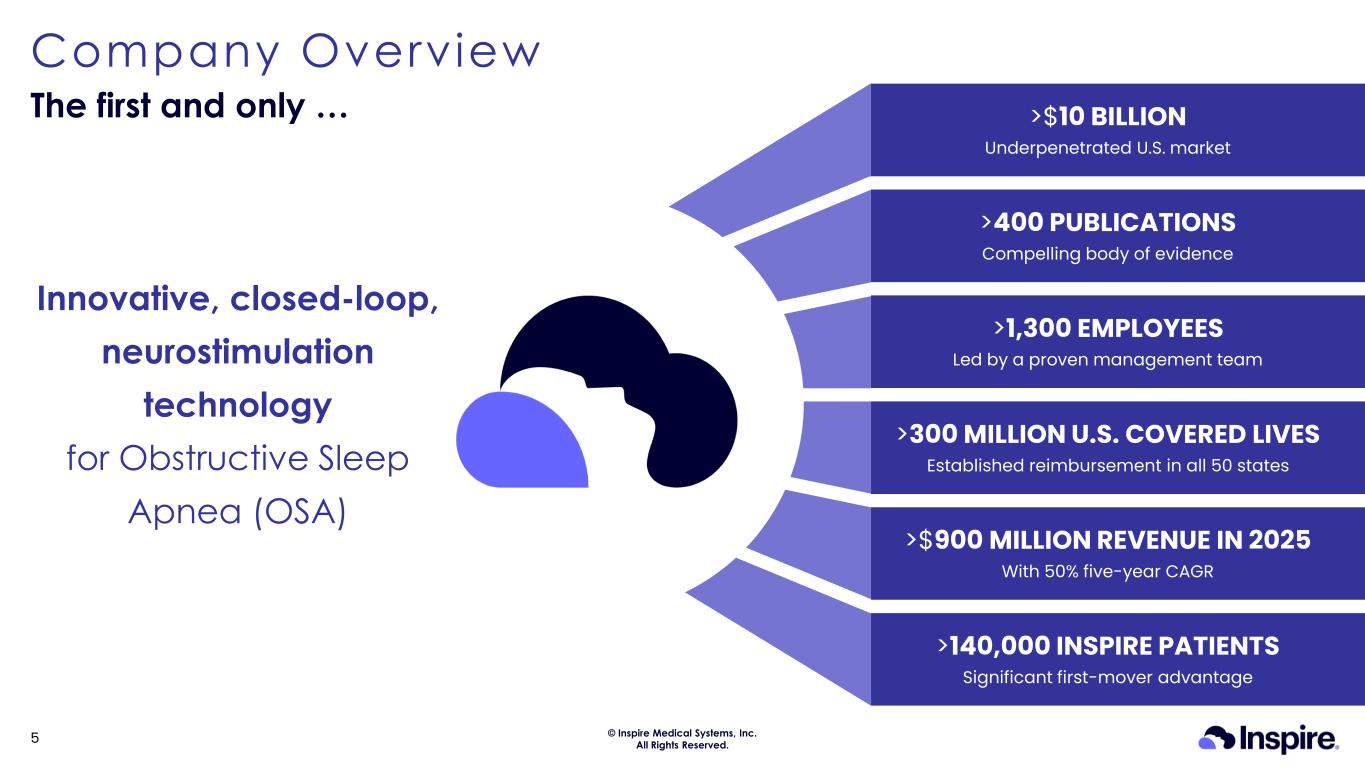 Company Overview

The first and only …

Innovative, closed-loop, neurostimulation technology for Obstructive Sleep Apnea (OSA)

>$10 BILLION
Underpenetrated U.S. market

>400 PUBLICATIONS
Compelling body of evidence

>1,300 EMPLOYEES
Led by a proven management team

>300 MILLION U.S. COVERED LIVES
Established reimbursement in all 50 states

>$900 MILLION REVENUE IN 2025
With 50% five-year CAGR

>140,000 INSPIRE PATIENTS
Significant first-mover advantage

5

© Inspire Medical Systems, Inc. All Rights Reserved.

Inspire.